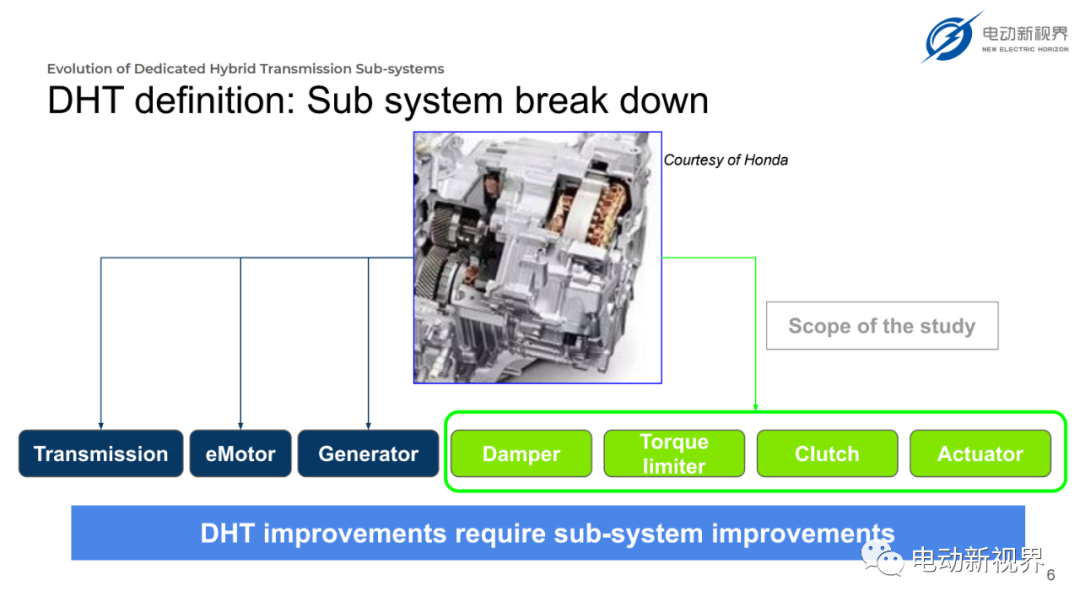 电动新视界
NEW ELECTRIC HORIZON

Evolution of Dedicated Hybrid Transmission Sub-systems

DHT definition: Sub system break down

Courtesy of Honda

Scope of the study

Transmission

eMotor

Generator

Damper

Torque limiter

Clutch

Actuator

DHT improvements require sub-system improvements

电动新视界

6